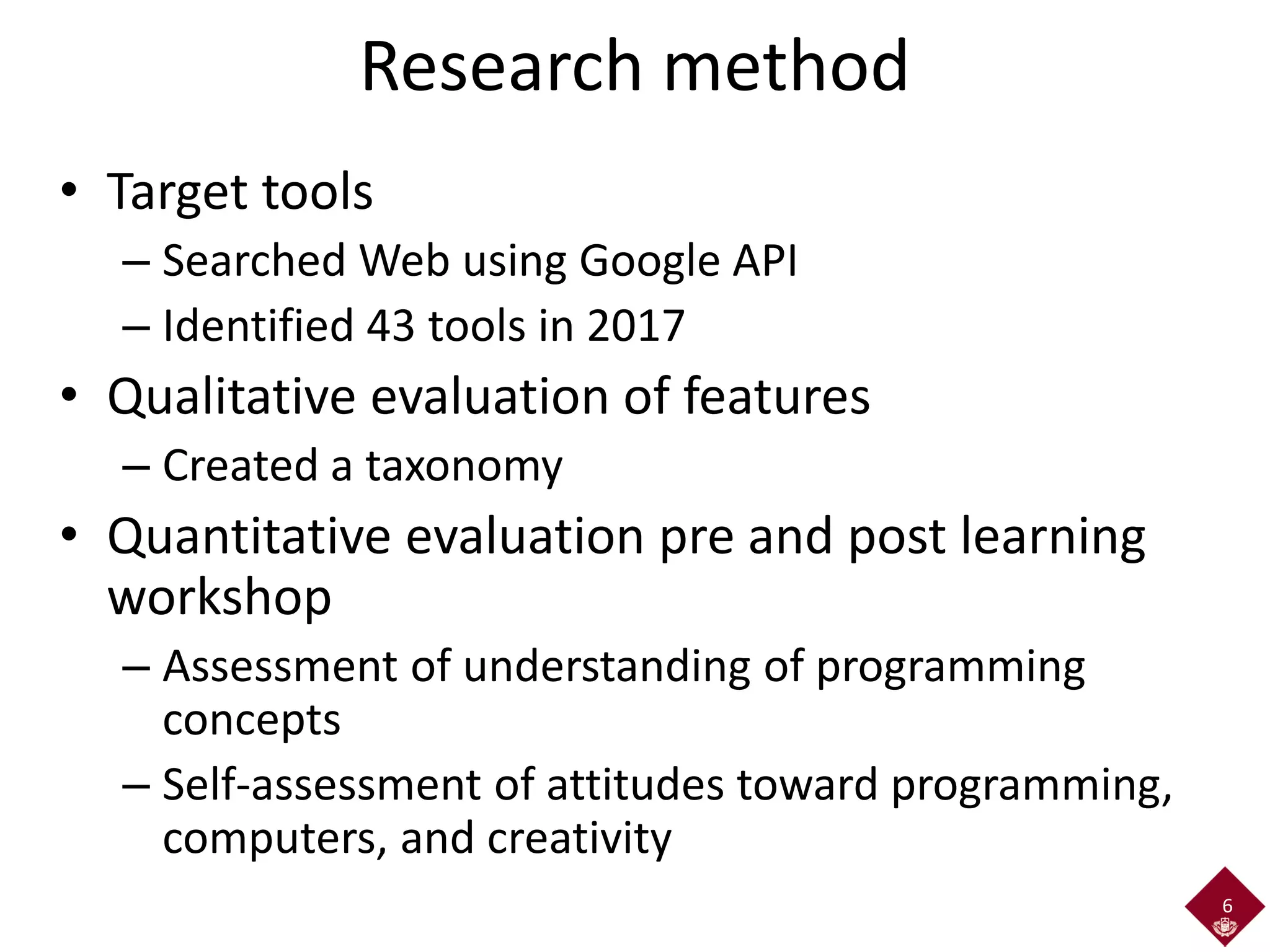 Research method

• Target tools
– Searched Web using Google API
– Identified 43 tools in 2017
• Qualitative evaluation of features
– Created a taxonomy
• Quantitative evaluation pre and post learning workshop
– Assessment of understanding of programming concepts
– Self-assessment of attitudes toward programming, computers, and creativity

6